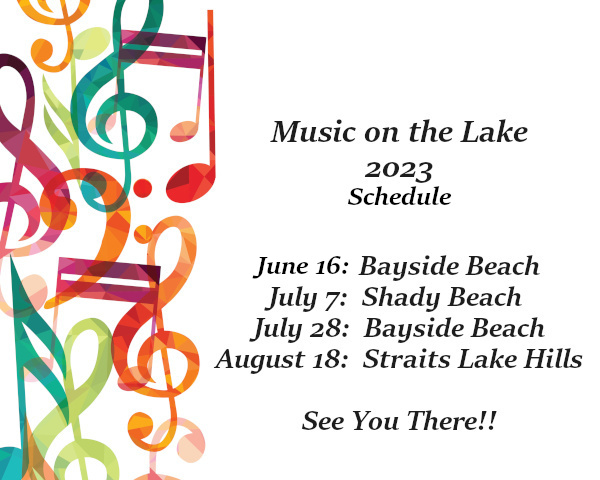 Music on the Lake
2023
Schedule

June 16: Bayside Beach
July 7: Shady Beach
July 28: Bayside Beach
August 18: Straits Lake Hills

See You There!!